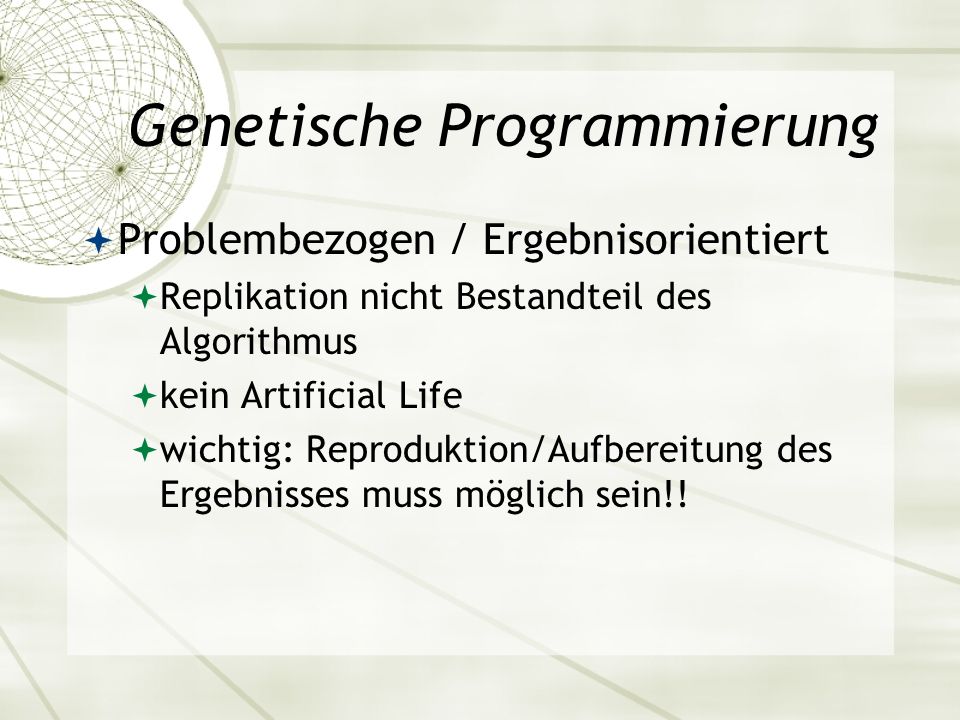 Genetische Programmierung

Problembezogen / Ergebnisorientiert

Replikation nicht Bestandteil des Algorithmus

kein Artificial Life

wichtig: Reproduktion/Aufbereitung des Ergebnisses muss möglich sein!!